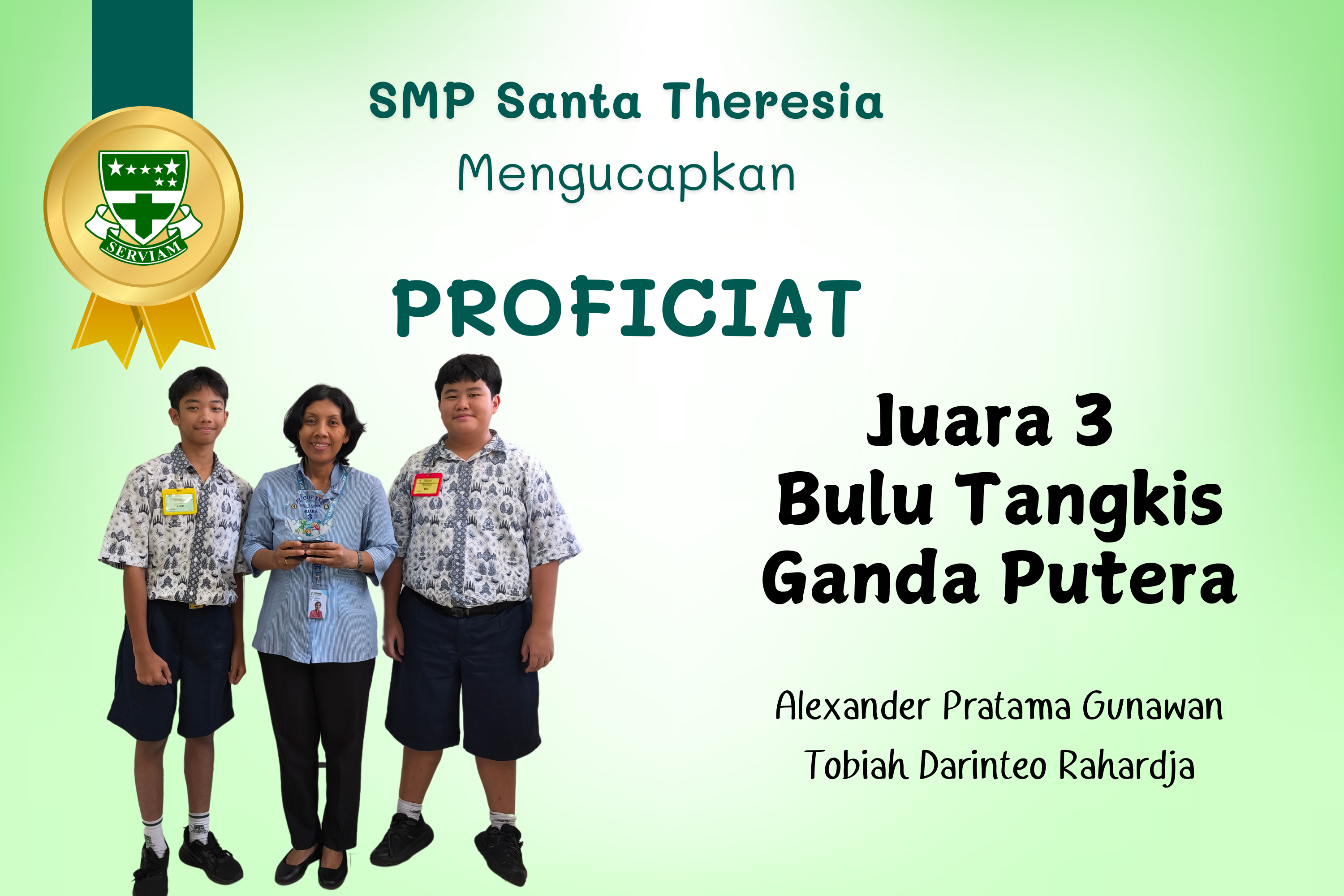 SERVIAM

SMP Santa Theresia
Mengucapkan

PROFICIAT

Juara 3
Bulu Tangkis
Ganda Putera

Alexander Pratama Gunawan
Tobiah Darinteo Rahardja